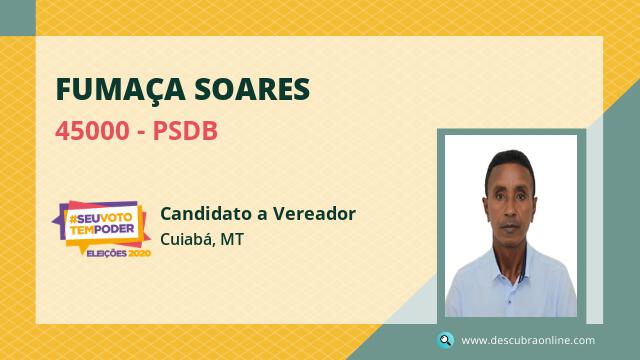 FUMAÇA SOARES
45000 - PSDB

#SEUVOTO TEMPODER
ELEIÇÕES 2020

Candidato a Vereador
Cuiabá, MT

www.descubraonline.com